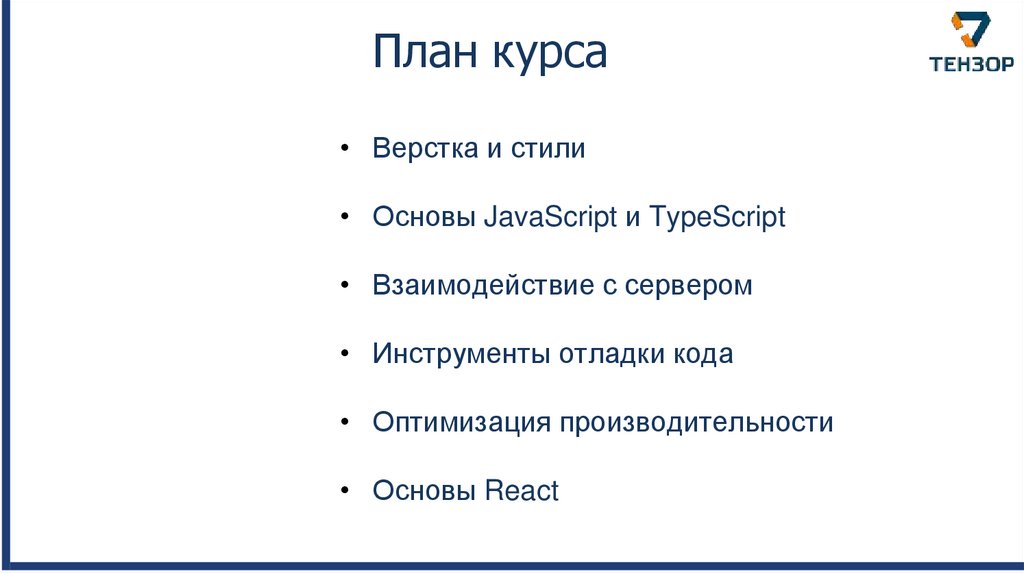 План курса

ТЕНЗОР

• Верстка и стили

• Основы JavaScript и TypeScript

• Взаимодействие с сервером

• Инструменты отладки кода

• Оптимизация производительности

• Основы React